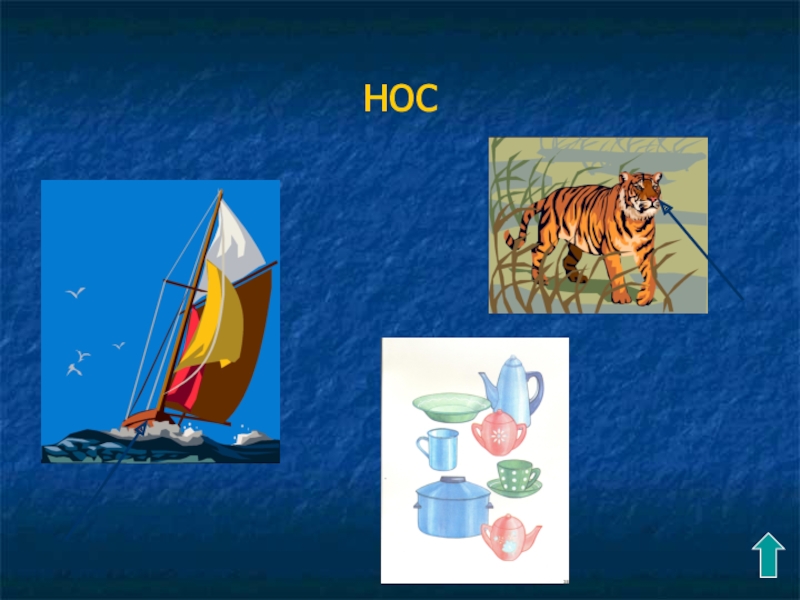 НОС